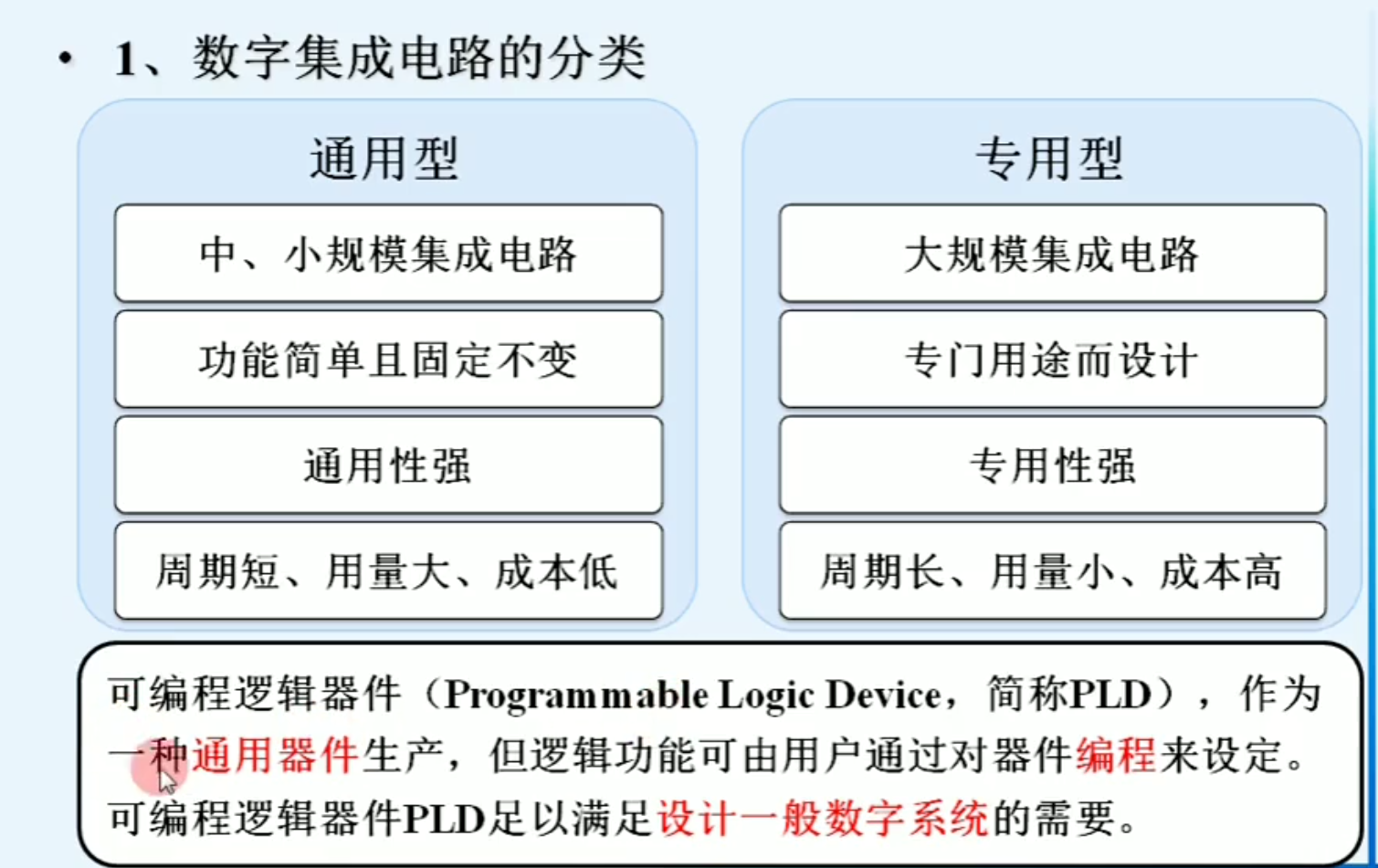 • 1、数字集成电路的分类

通用型

中、小规模集成电路

功能简单且固定不变

通用性强

周期短、用量大、成本低

专用型

大规模集成电路

专门用途而设计

专用性强

周期长、用量小、成本高

可编程逻辑器件（Programmable Logic Device，简称PLD），作为一种通用器件生产，但逻辑功能可由用户通过对器件编程来设定。可编程逻辑器件PLD足以满足设计一般数字系统的需要。